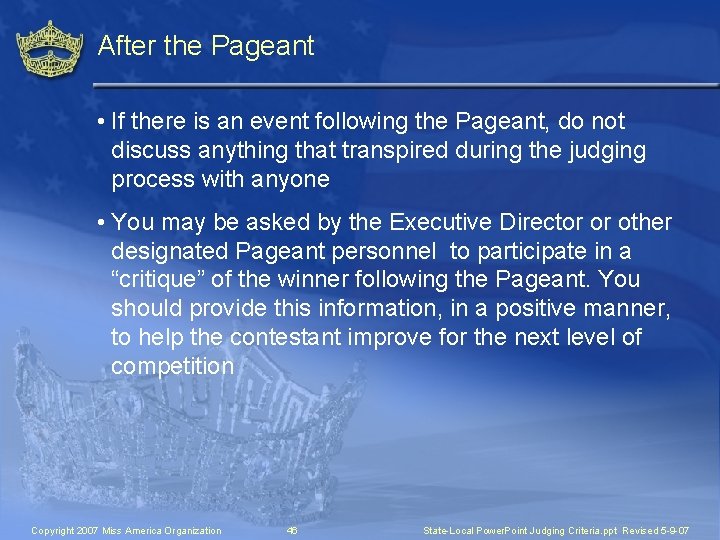 After the Pageant

• If there is an event following the Pageant, do not discuss anything that transpired during the judging process with anyone

• You may be asked by the Executive Director or other designated Pageant personnel to participate in a "critique" of the winner following the Pageant. You should provide this information, in a positive manner, to help the contestant improve for the next level of competition

Copyright 2007 Miss America Organization 46 State-Local PowerPoint Judging Criteria.ppt Revised 5-9-07